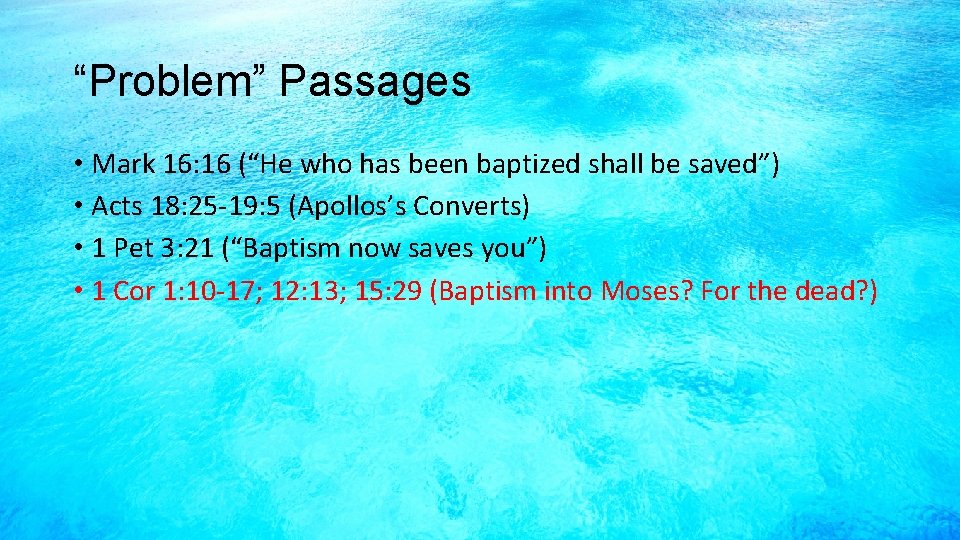 "Problem" Passages

• Mark 16:16 ("He who has been baptized shall be saved")
• Acts 18:25-19:5 (Apollos's Converts)
• 1 Pet 3:21 ("Baptism now saves you")
• 1 Cor 1:10-17; 12:13; 15:29 (Baptism into Moses? For the dead?)